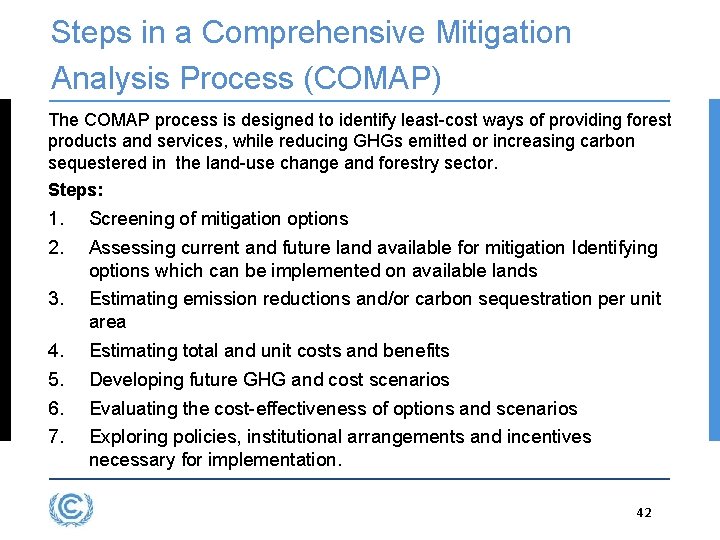 Steps in a Comprehensive Mitigation Analysis Process (COMAP)

The COMAP process is designed to identify least-cost ways of providing forest products and services, while reducing GHGs emitted or increasing carbon sequestered in the land-use change and forestry sector.

Steps:

1. Screening of mitigation options
2. Assessing current and future land available for mitigation Identifying options which can be implemented on available lands
3. Estimating emission reductions and/or carbon sequestration per unit area
4. Estimating total and unit costs and benefits
5. Developing future GHG and cost scenarios
6. Evaluating the cost-effectiveness of options and scenarios
7. Exploring policies, institutional arrangements and incentives necessary for implementation.

42